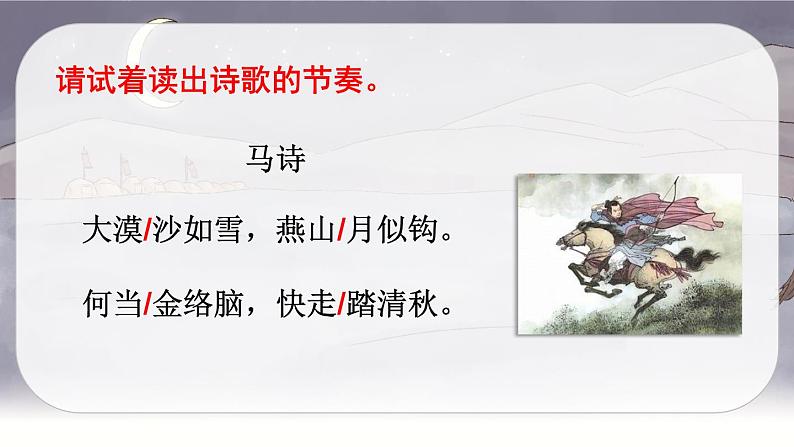 请试着读出诗歌的节奏。

马诗

大漠/沙如雪，燕山/月似钩。

何当/金络脑，快走/踏清秋。